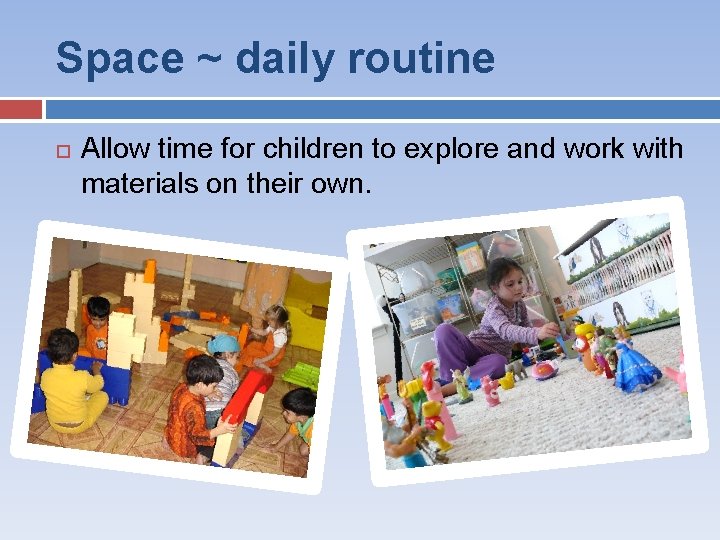 Space ~ daily routine

Allow time for children to explore and work with materials on their own.